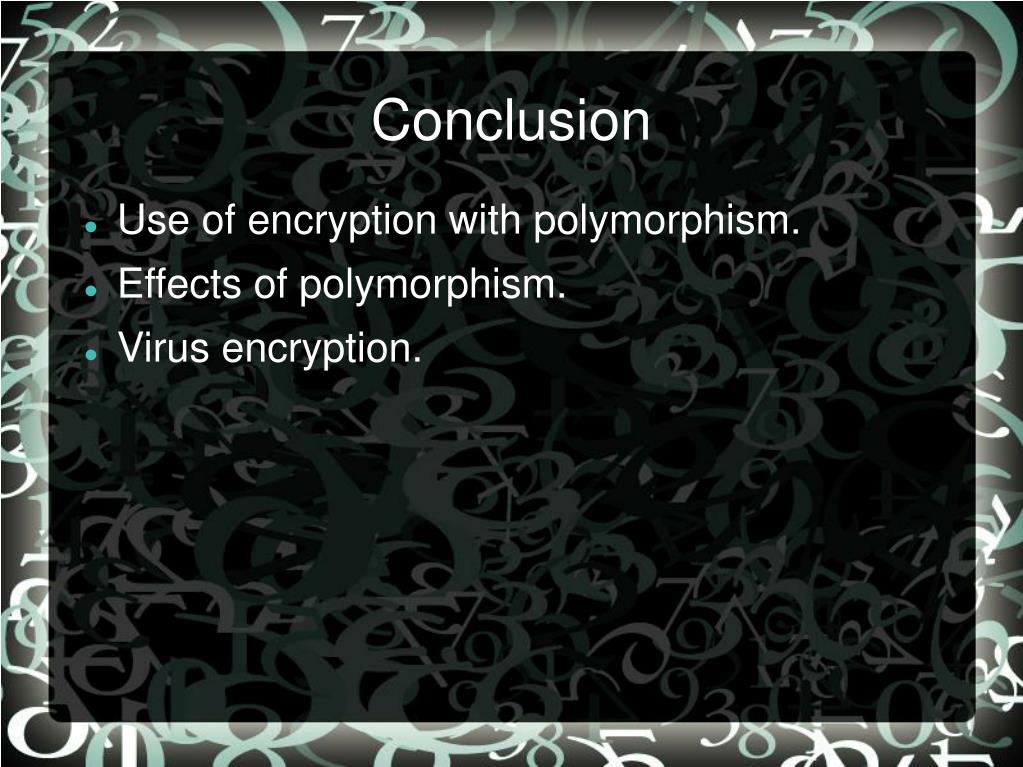 Conclusion

- Use of encryption with polymorphism.
- Effects of polymorphism.
- Virus encryption.